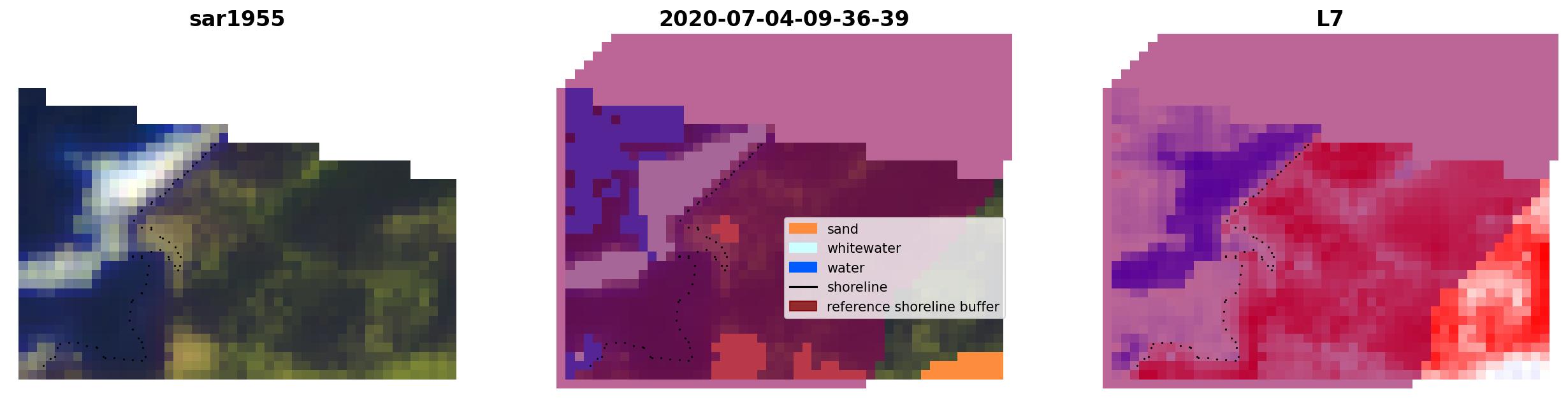 sar1955

2020-07-04-09-36-39

sand
whitewater
water
shoreline
reference shoreline buffer

L7